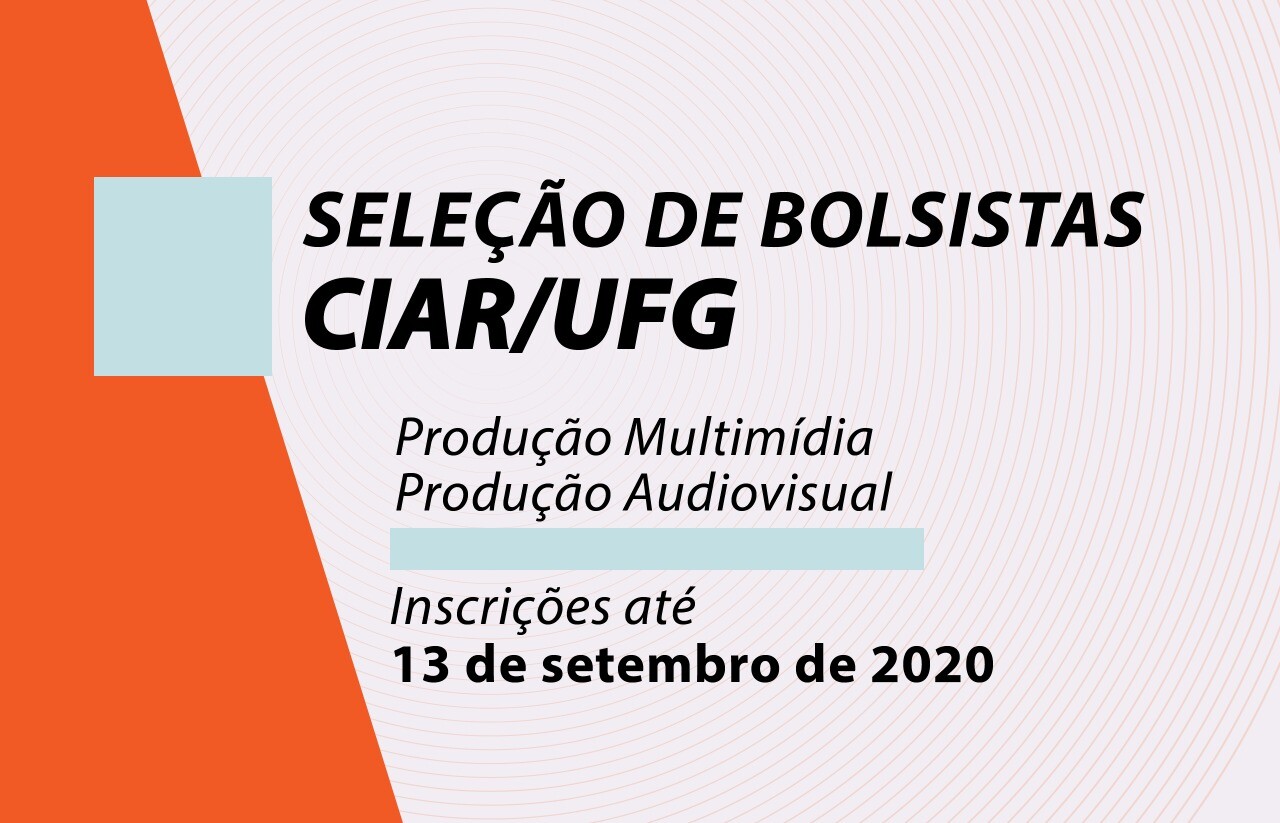 SELEÇÃO DE BOLSISTAS
CIAR/UFG

Produção Multimídia
Produção Audiovisual

Inscrições até
13 de setembro de 2020